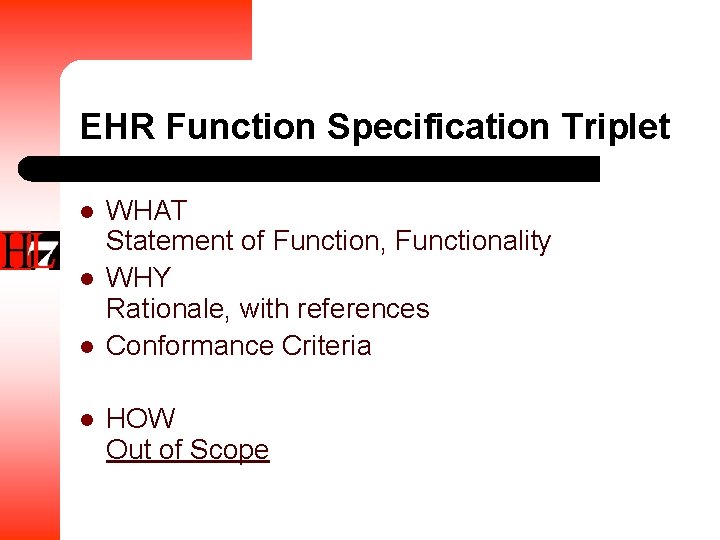 EHR Function Specification Triplet

HL7

- WHAT
Statement of Function, Functionality
- WHY
Rationale, with references
- Conformance Criteria

- HOW
Out of Scope